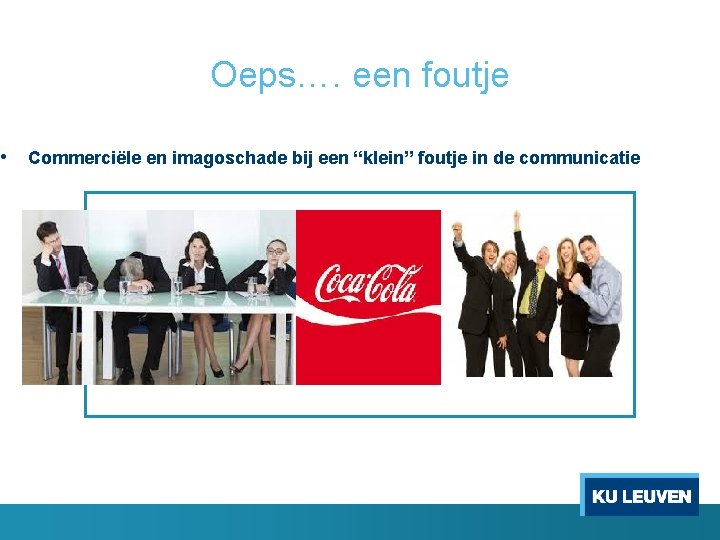 Oeps…. een foutje

• Commerciële en imagoschade bij een "klein" foutje in de communicatie

Coca-Cola

KU LEUVEN